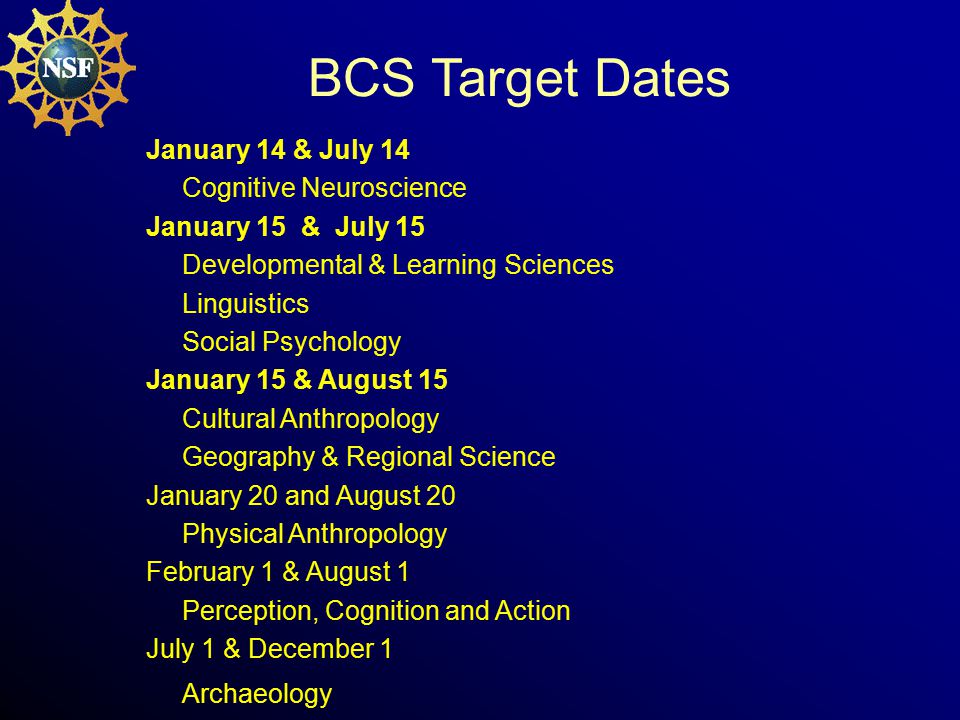 NSF

BCS Target Dates

January 14 & July 14

Cognitive Neuroscience

January 15 & July 15

Developmental & Learning Sciences

Linguistics

Social Psychology

January 15 & August 15

Cultural Anthropology

Geography & Regional Science

January 20 and August 20

Physical Anthropology

February 1 & August 1

Perception, Cognition and Action

July 1 & December 1

Archaeology